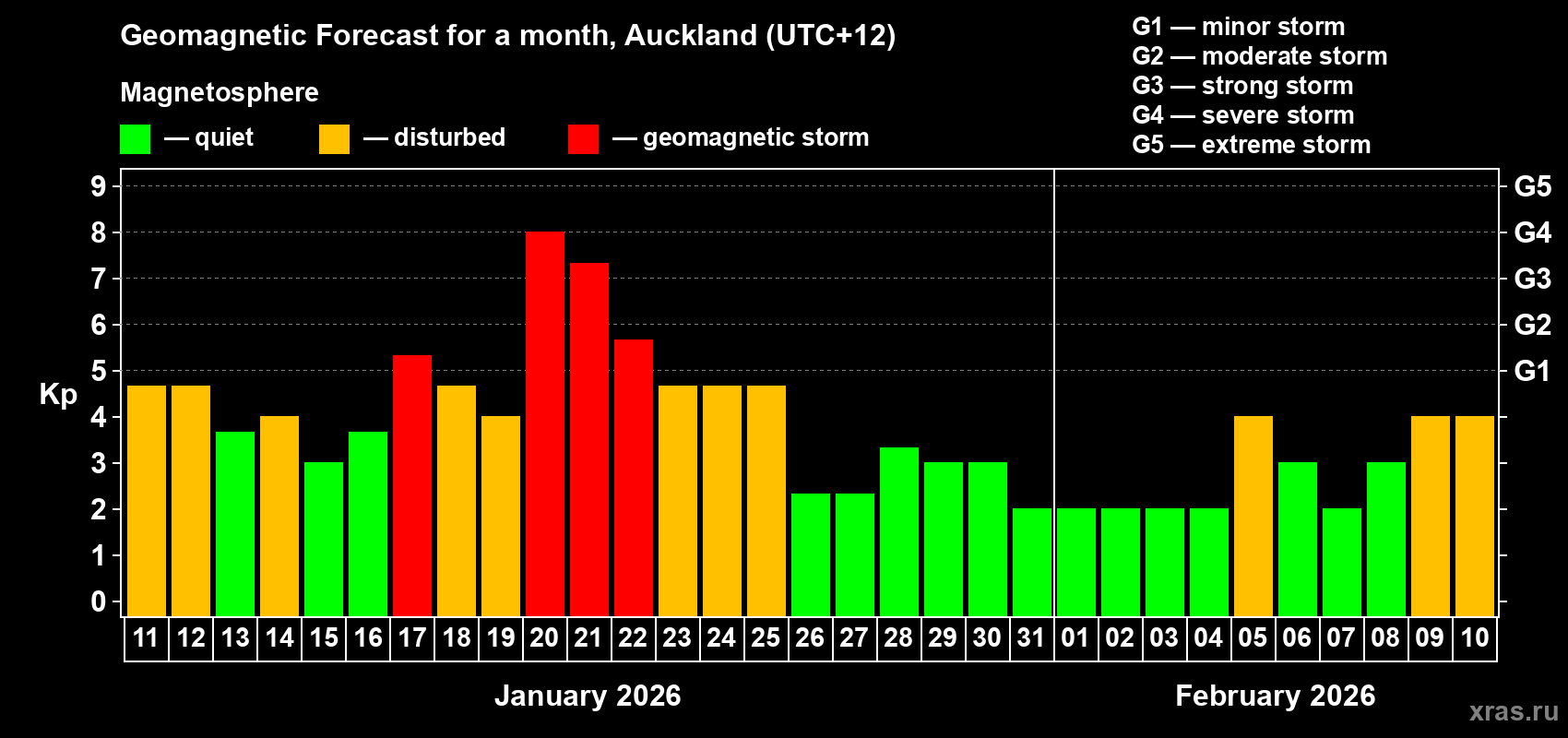 Geomagnetic Forecast for a month, Auckland (UTC+12)

Magnetosphere

— quiet — disturbed — geomagnetic storm

G1 — minor storm
G2 — moderate storm
G3 — strong storm
G4 — severe storm
G5 — extreme storm

Kp

9
8
7
6
5
4
3
2
1
0

G5
G4
G3
G2
G1

11 12 13 14 15 16 17 18 19 20 21 22 23 24 25 26 27 28 29 30 31 01 02 03 04 05 06 07 08 09 10

January 2026

February 2026

xras.ru